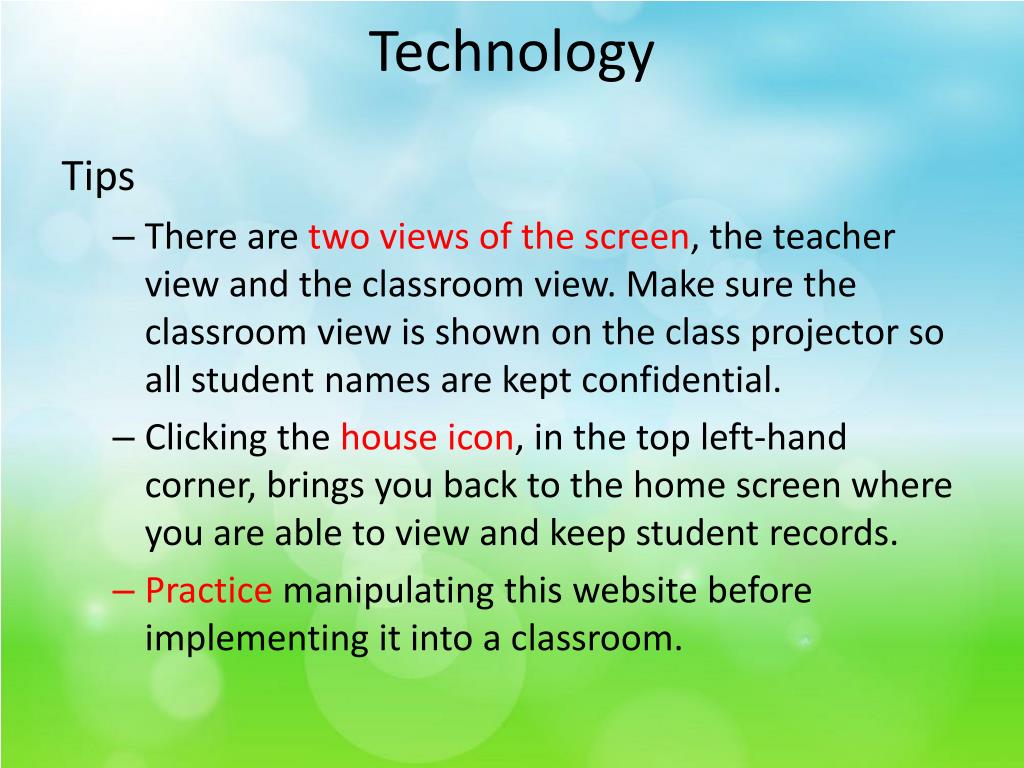 Technology

Tips

– There are two views of the screen, the teacher view and the classroom view. Make sure the classroom view is shown on the class projector so all student names are kept confidential.

– Clicking the house icon, in the top left-hand corner, brings you back to the home screen where you are able to view and keep student records.

– Practice manipulating this website before implementing it into a classroom.